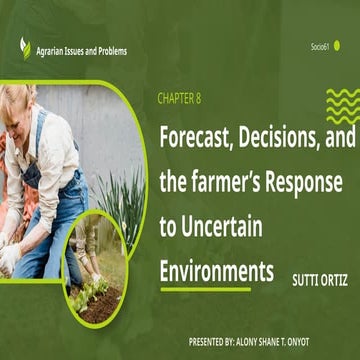 Agrarian Issues and Problems

Socio61

CHAPTER 8

Forecast, Decisions, and the farmer's Response to Uncertain Environments

SUTTI ORTIZ

PRESENTED BY: ALONY SHANE T. ONYOT